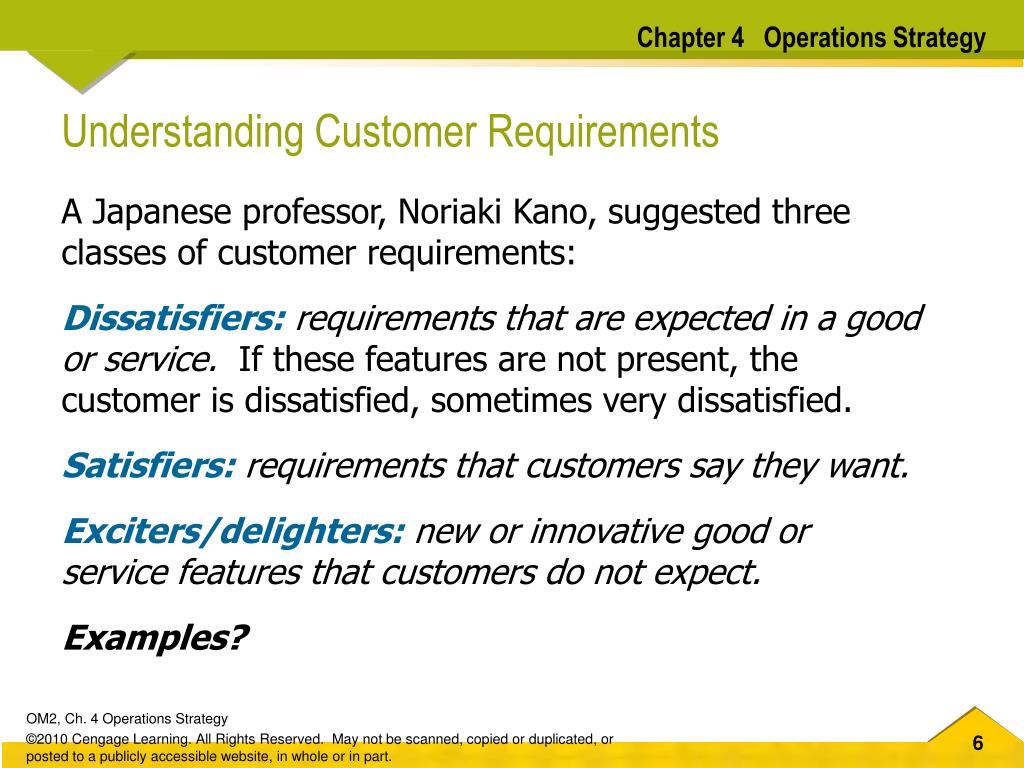 Chapter 4 Operations Strategy

Understanding Customer Requirements

A Japanese professor, Noriaki Kano, suggested three classes of customer requirements:

Dissatisfiers: requirements that are expected in a good or service. If these features are not present, the customer is dissatisfied, sometimes very dissatisfied.

Satisfiers: requirements that customers say they want.

Exciters/delighters: new or innovative good or service features that customers do not expect.

Examples?

OM2, Ch. 4 Operations Strategy

©2010 Cengage Learning. All Rights Reserved. May not be scanned, copied or duplicated, or posted to a publicly accessible website, in whole or in part.

6